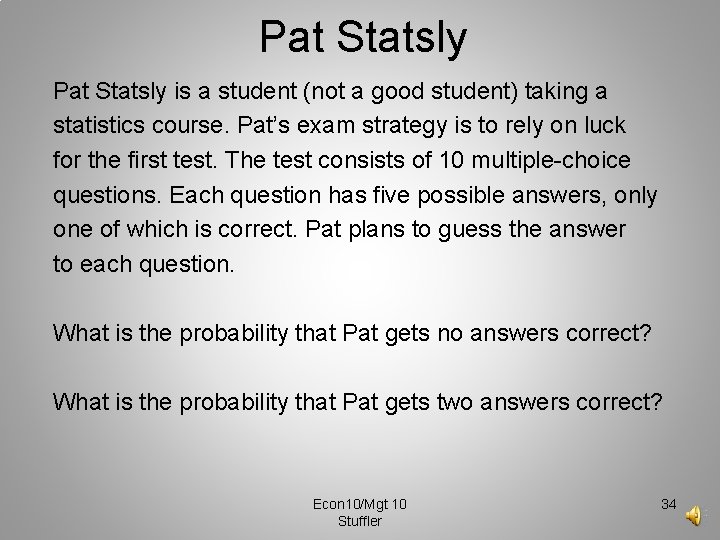 Pat Statsly

Pat Statsly is a student (not a good student) taking a statistics course. Pat's exam strategy is to rely on luck for the first test. The test consists of 10 multiple-choice questions. Each question has five possible answers, only one of which is correct. Pat plans to guess the answer to each question.

What is the probability that Pat gets no answers correct?

What is the probability that Pat gets two answers correct?

Econ10/Mgt 10
Stuffler

34